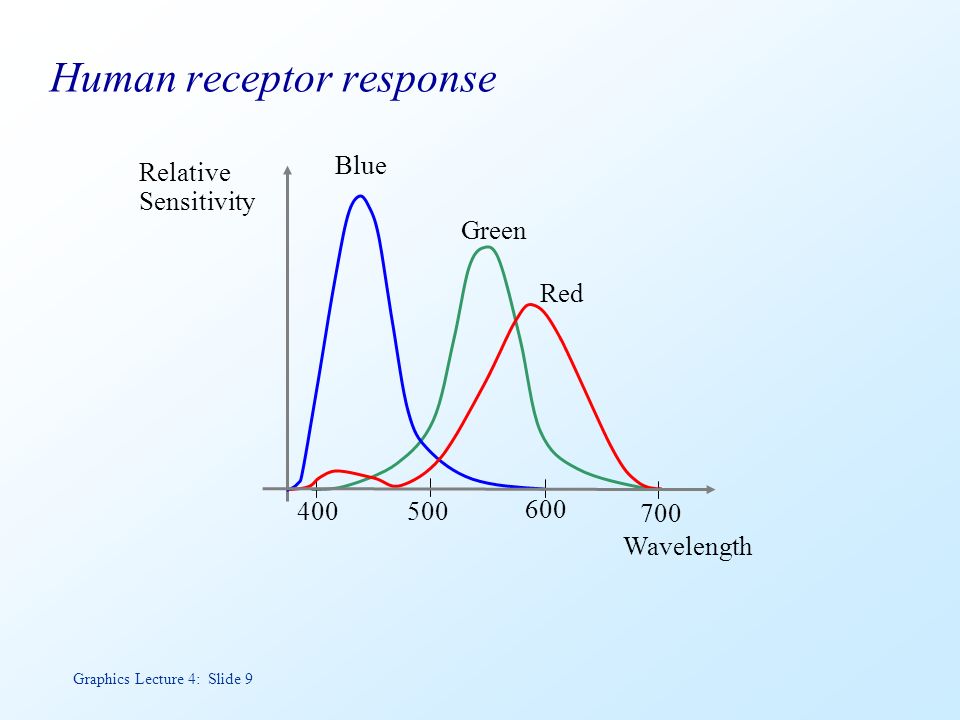 Human receptor response

Relative Sensitivity

Blue

Green

Red

400

500

600

700

Wavelength

Graphics Lecture 4: Slide 9